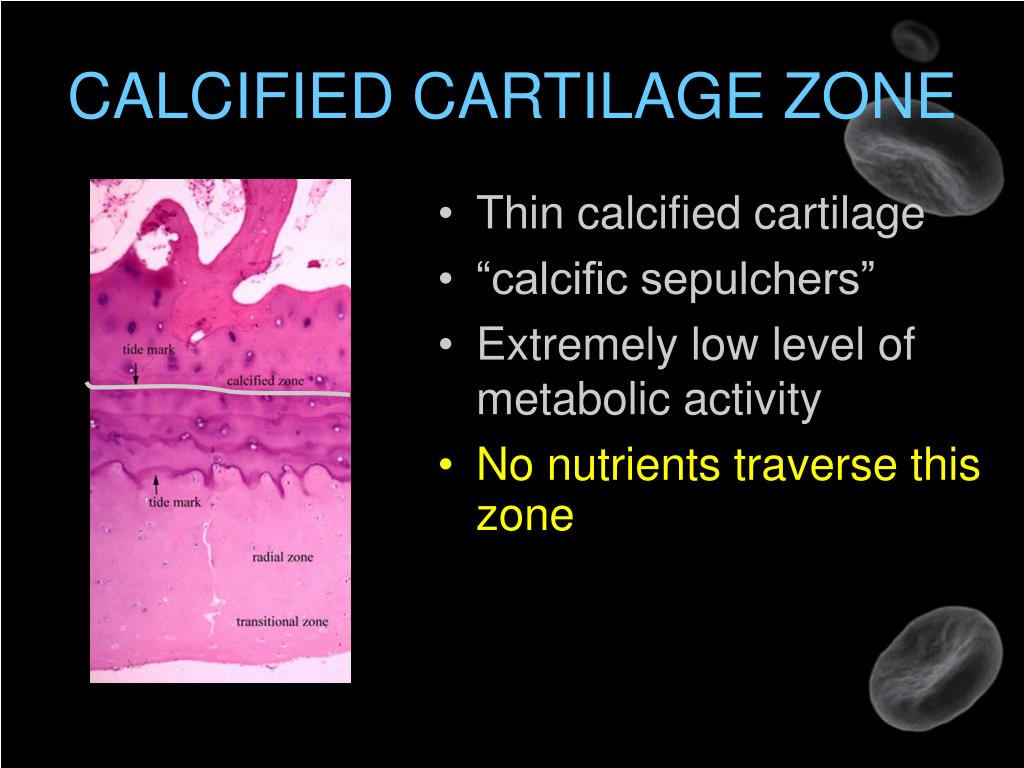 CALCIFIED CARTILAGE ZONE

tide mark
calcified zone
tide mark
radial zone
transitional zone

• Thin calcified cartilage
• “calcific sepulchers”
• Extremely low level of metabolic activity
• No nutrients traverse this zone